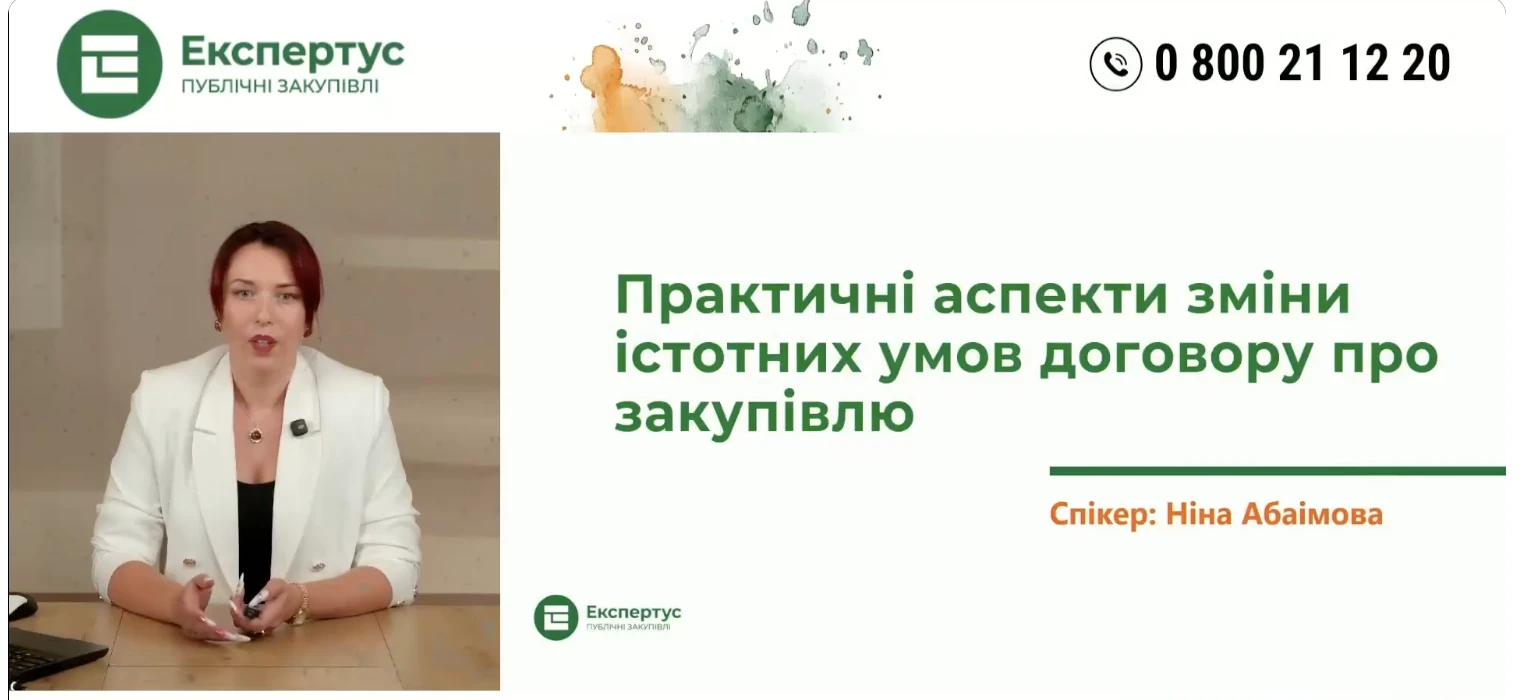 Експертус
ПУБЛІЧНІ ЗАКУПІВЛІ

0 800 21 12 20

Практичні аспекти зміни істотних умов договору про закупівлю

Спікер: Ніна Абаімова

Експертус
ПУБЛІЧНІ ЗАКУПІВЛІ